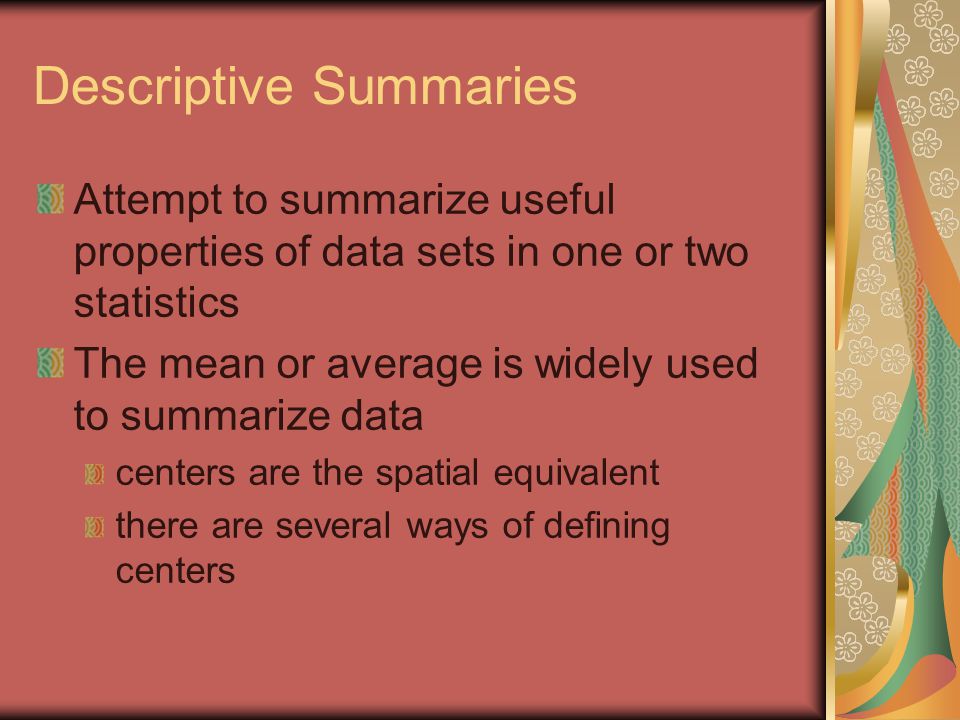 Descriptive Summaries

Attempt to summarize useful properties of data sets in one or two statistics

The mean or average is widely used to summarize data

centers are the spatial equivalent

there are several ways of defining centers